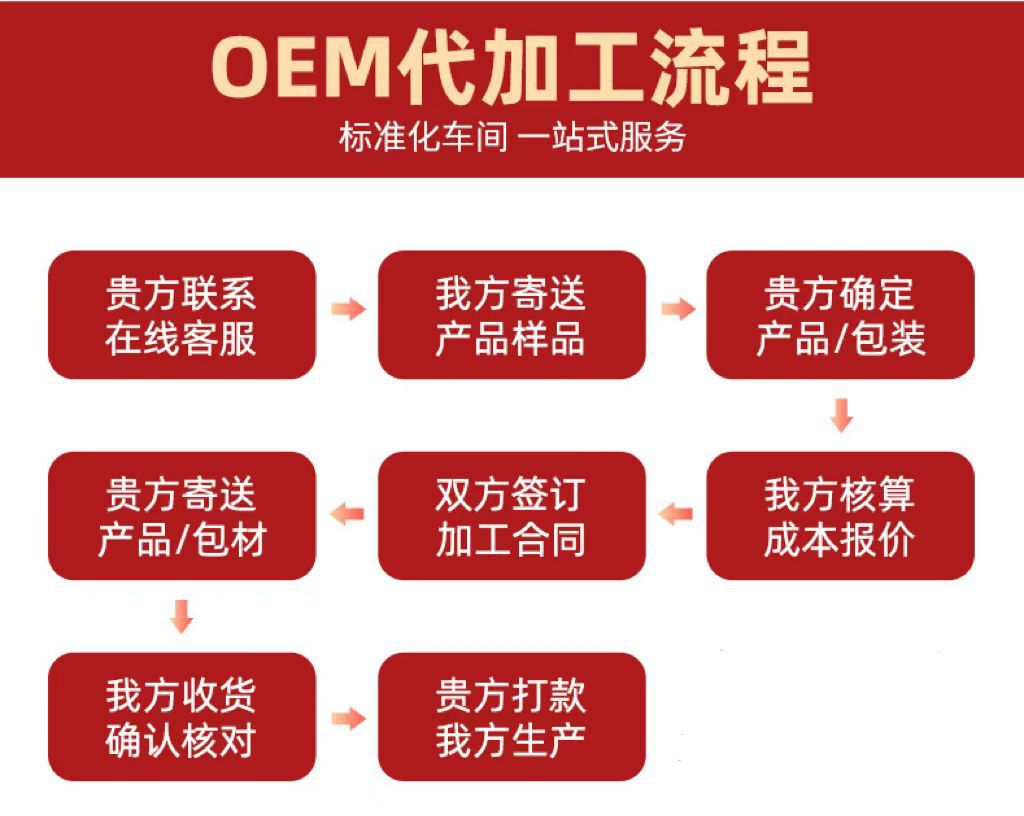 OEM代加工流程

标准化车间 一站式服务

贵方联系
在线客服

我方寄送
产品样品

贵方确定
产品/包装

我方核算
成本报价

双方签订
加工合同

贵方寄送
产品/包材

我方收货
确认核对

贵方打款
我方生产